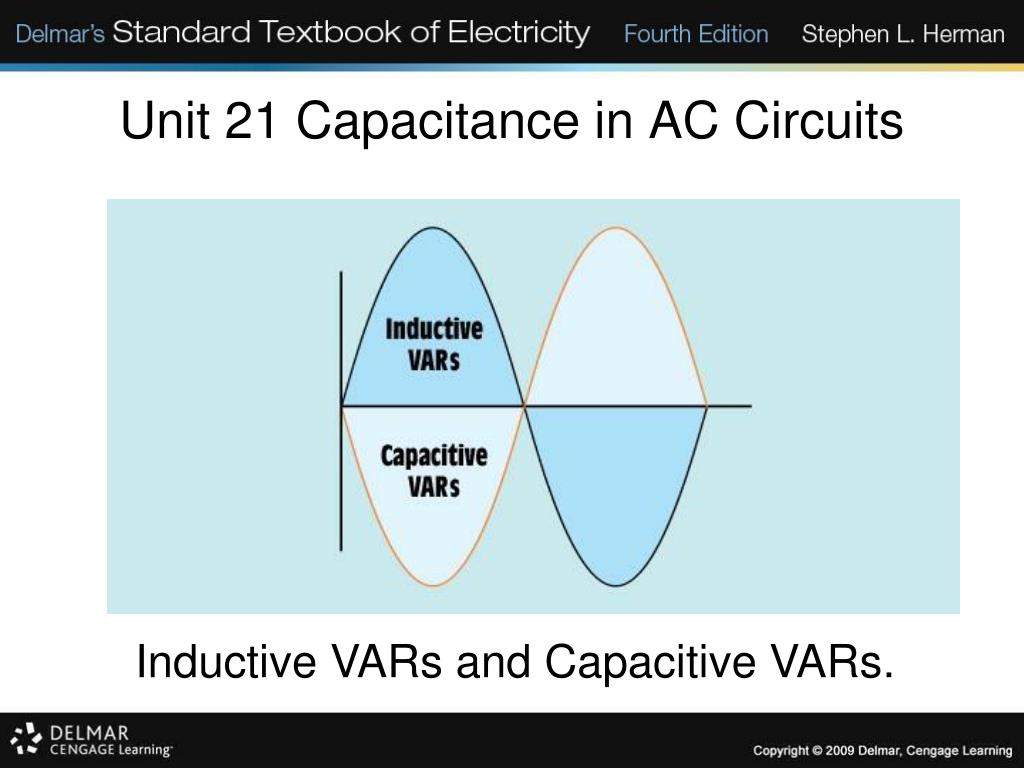 Delmar's Standard Textbook of Electricity Fourth Edition Stephen L. Herman

Unit 21 Capacitance in AC Circuits

Inductive VARs

Capacitive VARs

Inductive VARs and Capacitive VARs.

DELMAR CENGAGE Learning

Copyright © 2009 Delmar, Cengage Learning